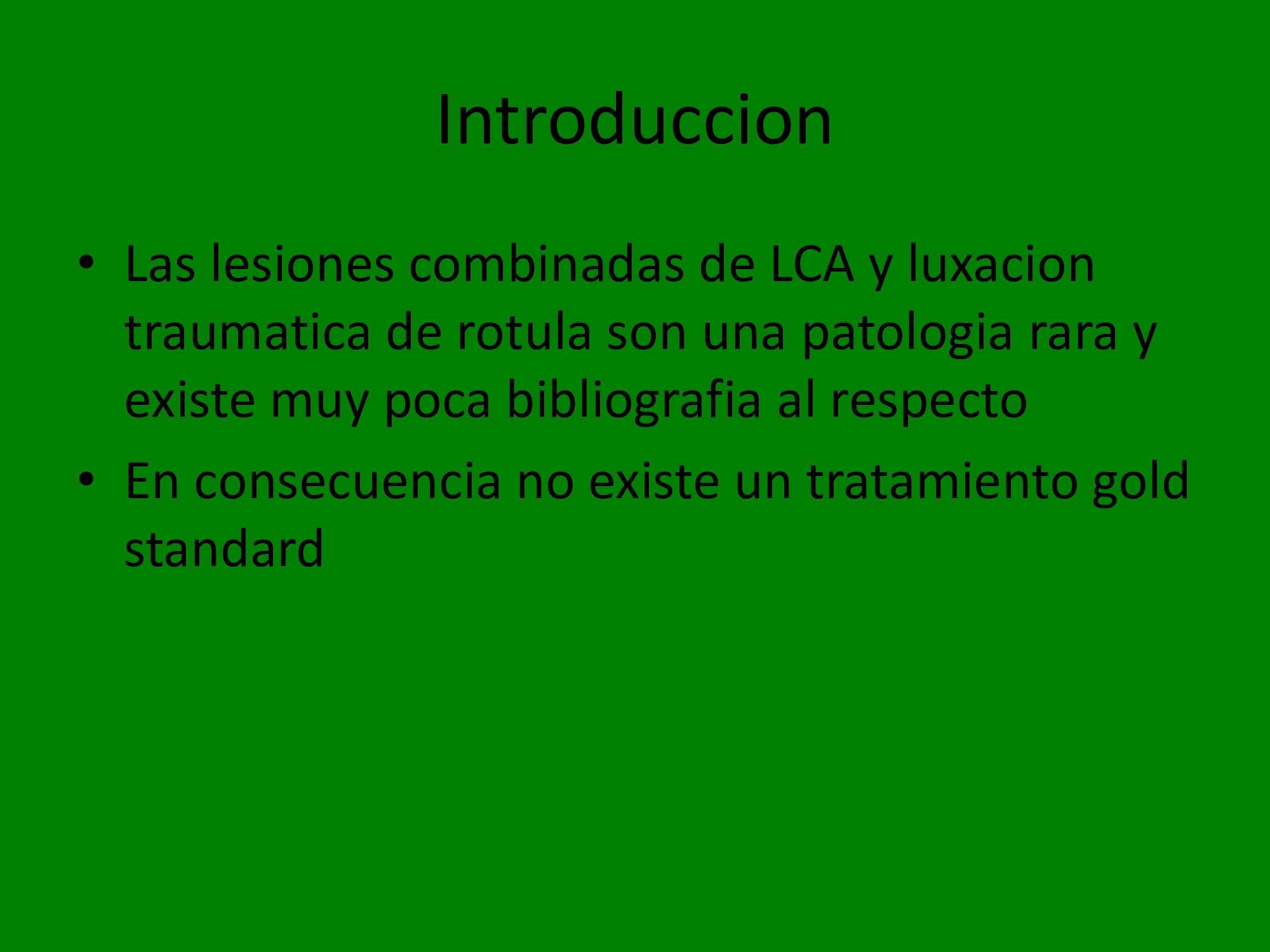 Introduccion

• Las lesiones combinadas de LCA y luxacion traumatica de rotula son una patologia rara y existe muy poca bibliografia al respecto

• En consecuencia no existe un tratamiento gold standard